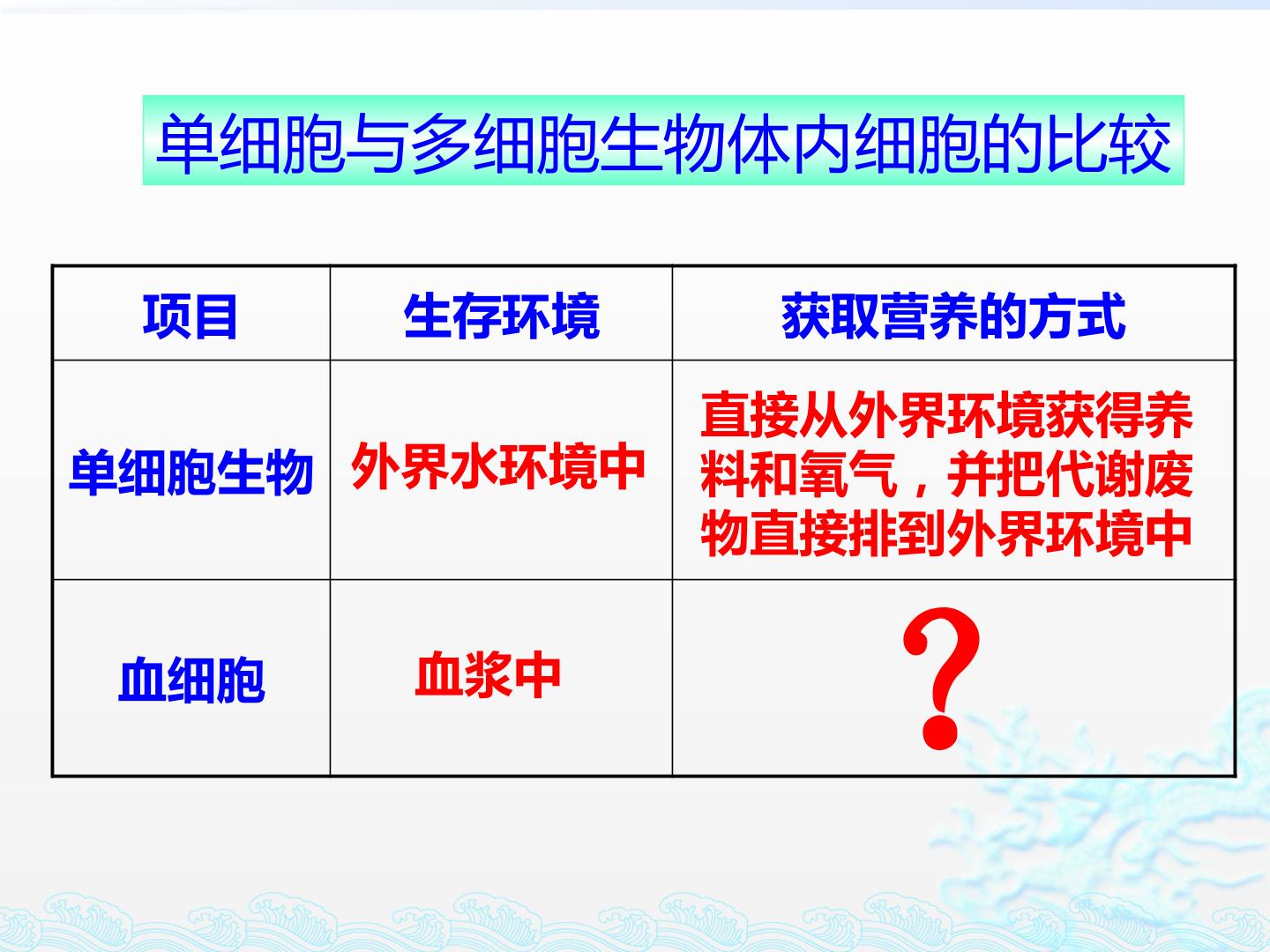 单细胞与多细胞生物体内细胞的比较

| 项目 | 生存环境 | 获取营养的方式 |
|---|---|---|
| 单细胞生物 | 外界水环境中 | 直接从外界环境获得养料和氧气，并把代谢废物直接排到外界环境中 |
| 血细胞 | 血浆中 | ? |